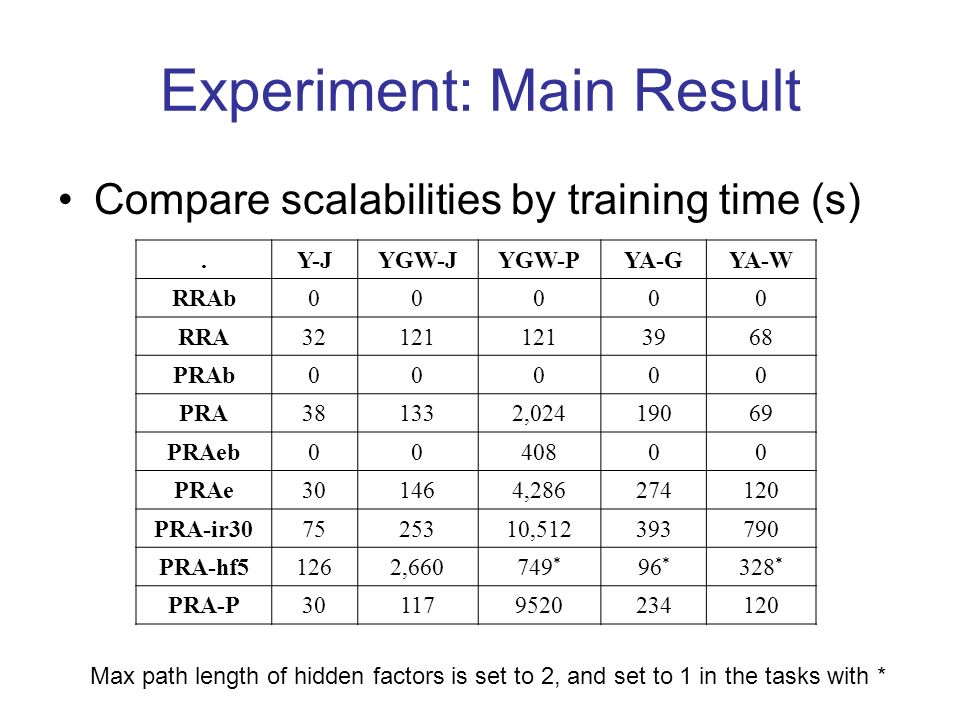 Experiment: Main Result

• Compare scalabilities by training time (s)

| . | Y-J | YGW-J | YGW-P | YA-G | YA-W |
|---|---|---|---|---|---|
| RRAb | 0 | 0 | 0 | 0 | 0 |
| RRA | 32 | 121 | 121 | 39 | 68 |
| PRAb | 0 | 0 | 0 | 0 | 0 |
| PRA | 38 | 133 | 2,024 | 190 | 69 |
| PRAeb | 0 | 0 | 408 | 0 | 0 |
| PRAe | 30 | 146 | 4,286 | 274 | 120 |
| PRA-ir30 | 75 | 253 | 10,512 | 393 | 790 |
| PRA-hf5 | 126 | 2,660 | $749^*$ | $96^*$ | $328^*$ |
| PRA-P | 30 | 117 | 9520 | 234 | 120 |

Max path length of hidden factors is set to 2, and set to 1 in the tasks with *